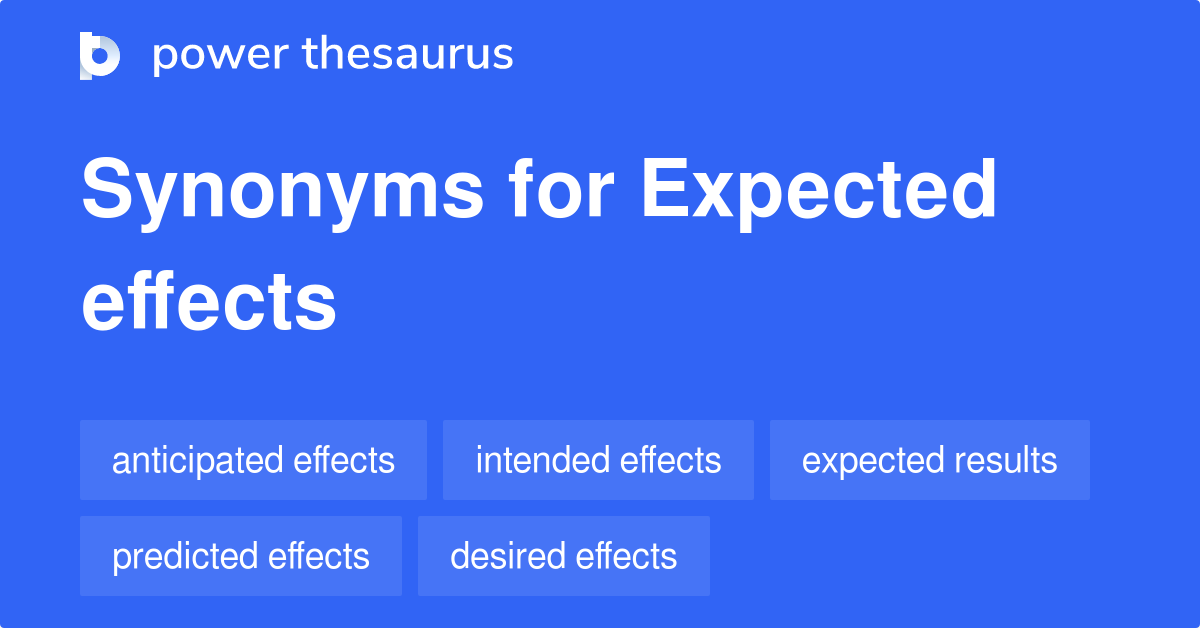 power thesaurus

Synonyms for Expected effects

anticipated effects
intended effects
expected results
predicted effects
desired effects